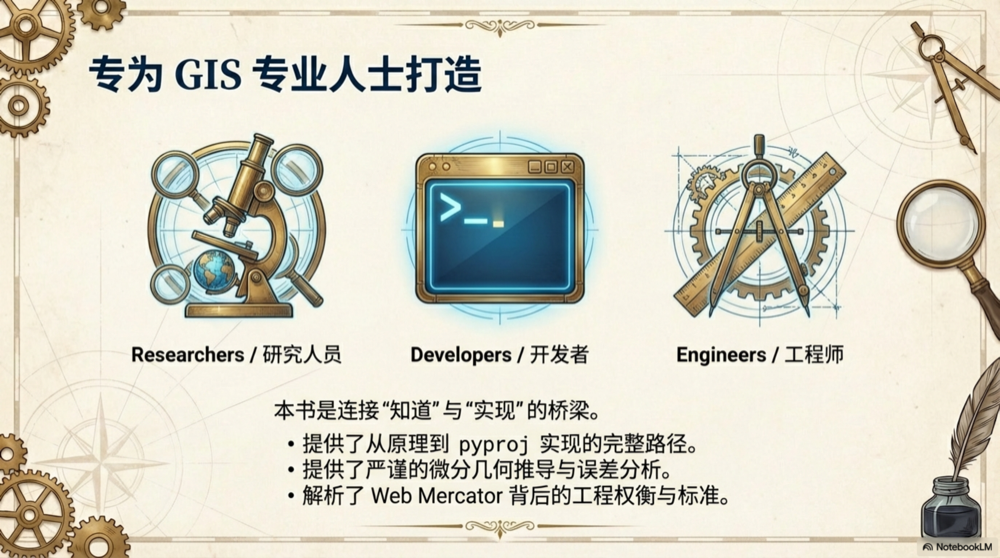 专为 GIS 专业人士打造

>_

Researchers / 研究人员

Developers / 开发者

Engineers / 工程师

本书是连接“知道”与“实现”的桥梁。

• 提供了从原理到 pyproj 实现的完整路径。
• 提供了严谨的微分几何推导与误差分析。
• 解析了 Web Mercator 背后的工程权衡与标准。

NotebookLM